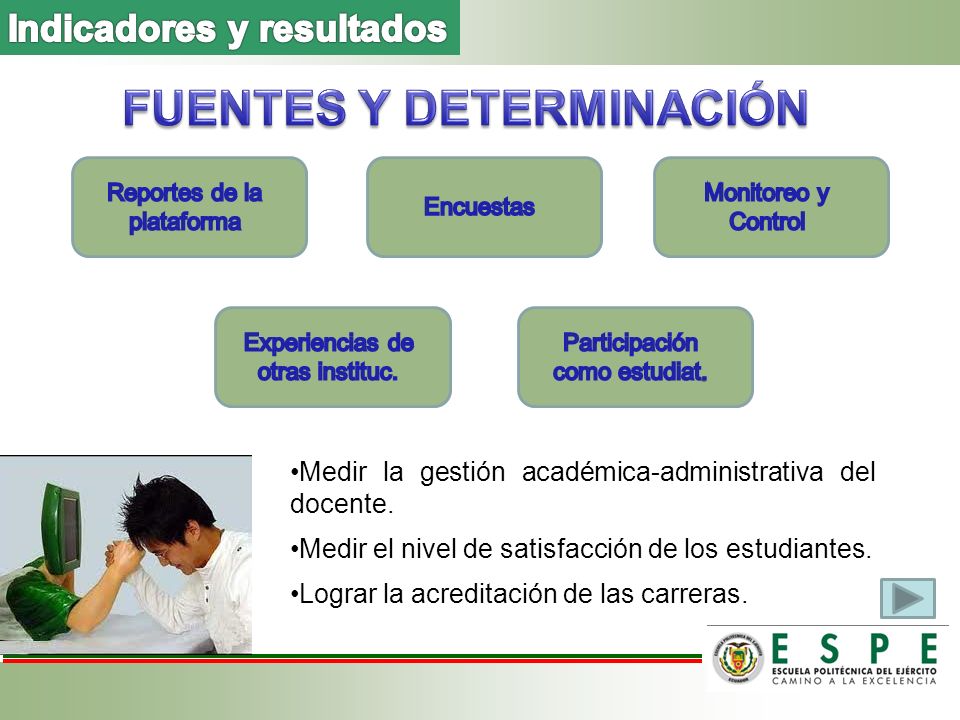 Indicadores y resultados

FUENTES Y DETERMINACIÓN

Reportes de la plataforma

Encuestas

Monitoreo y Control

Experiencias de otras instituc.

Participación como estudiat.

•Medir la gestión académica-administrativa del docente.

•Medir el nivel de satisfacción de los estudiantes.

•Lograr la acreditación de las carreras.

ESPE
ESCUELA POLITÉCNICA DEL EJÉRCITO
CAMINO A LA EXCELENCIA